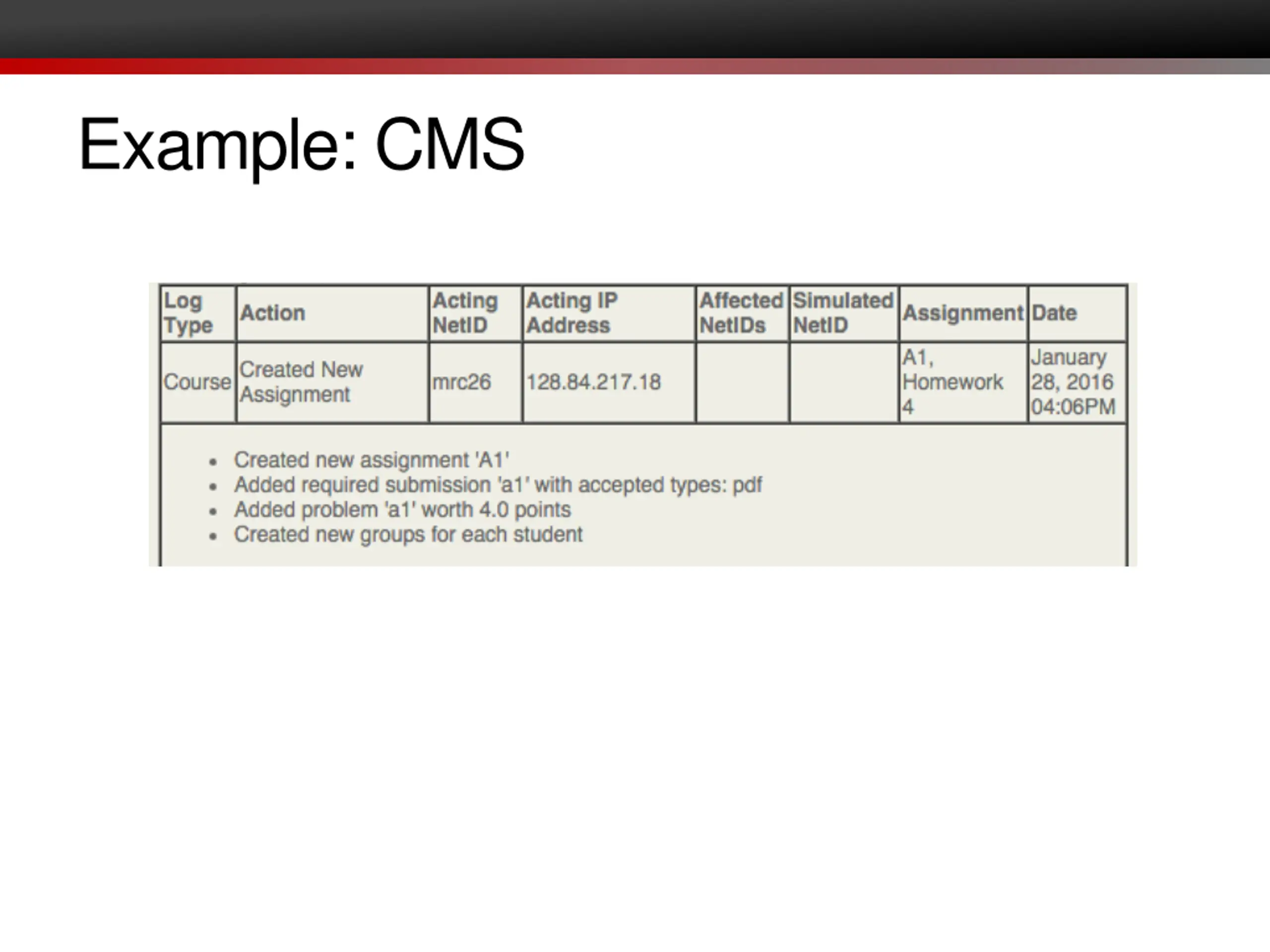 Example: CMS

| Log Type | Action | Acting NetID | Acting IP Address | Affected NetIDs | Simulated NetID | Assignment | Date |
|---|---|---|---|---|---|---|---|
| Course | Created New Assignment | mrc26 | 128.84.217.18 | | | A1, Homework 4 | January 28, 2016 04:06PM |

- Created new assignment 'A1'
- Added required submission 'a1' with accepted types: pdf
- Added problem 'a1' worth 4.0 points
- Created new groups for each student